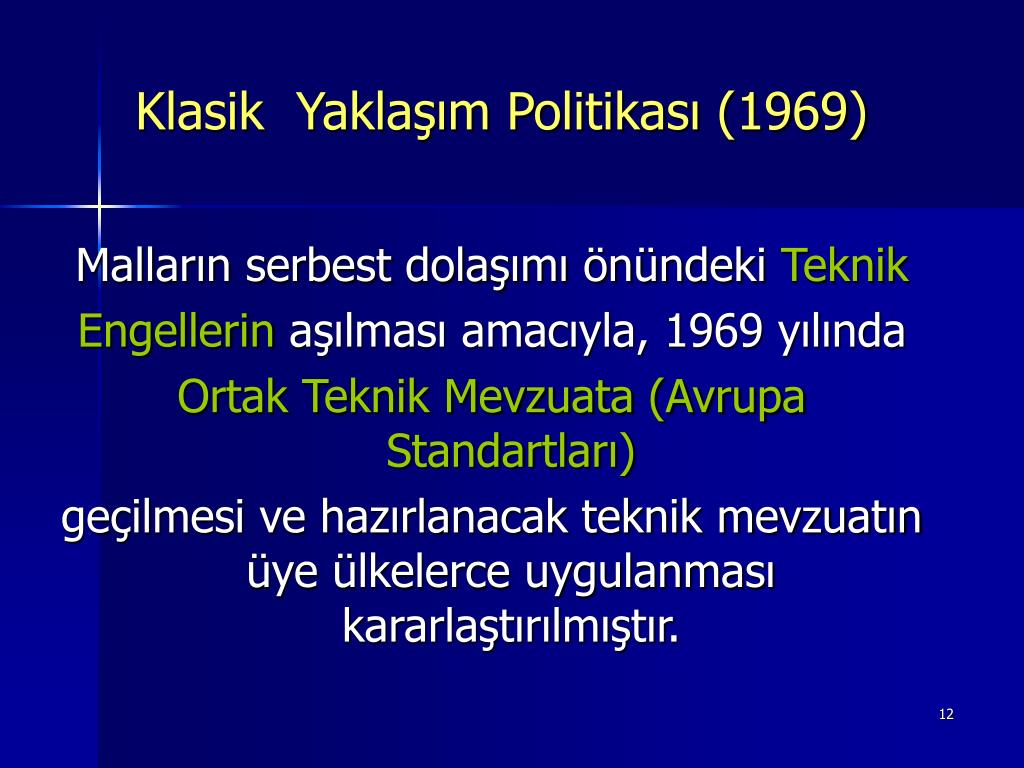 Klasik  Yaklaşım Politikası (1969)

Malların serbest dolaşımı önündeki Teknik Engellerin aşılması amacıyla, 1969 yılında Ortak Teknik Mevzuata (Avrupa Standartları) geçilmesi ve hazırlanacak teknik mevzuatın üye ülkelerce uygulanması kararlaştırılmıştır.

12